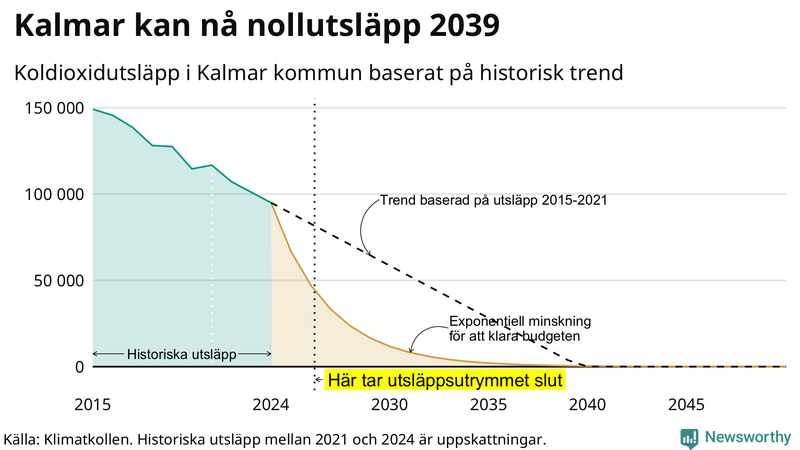 Kalmar kan nå nollutsläpp 2039

Koldioxidutsläpp i Kalmar kommun baserat på historisk trend

150 000
100 000
50 000
0

Trend baserad på utsläpp 2015-2021

Exponentiell minskning för att klara budgeten

Historiska utsläpp

Här tar utsläppsutrymmet slut

2015
2024
2030
2035
2040
2045

Källa: Klimatkollen. Historiska utsläpp mellan 2021 och 2024 är uppskattningar.

Newsworthy